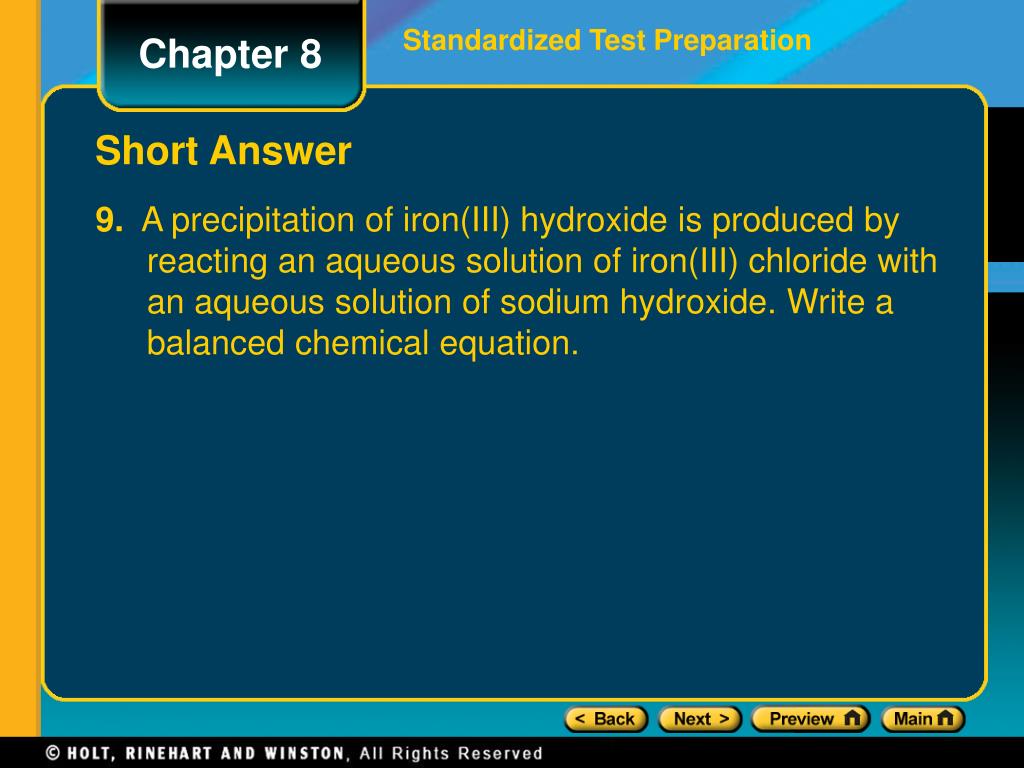 Chapter 8

Standardized Test Preparation

Short Answer

9. A precipitation of iron(III) hydroxide is produced by reacting an aqueous solution of iron(III) chloride with an aqueous solution of sodium hydroxide. Write a balanced chemical equation.

< Back Next > Preview Main

© HOLT, RINEHART AND WINSTON, All Rights Reserved